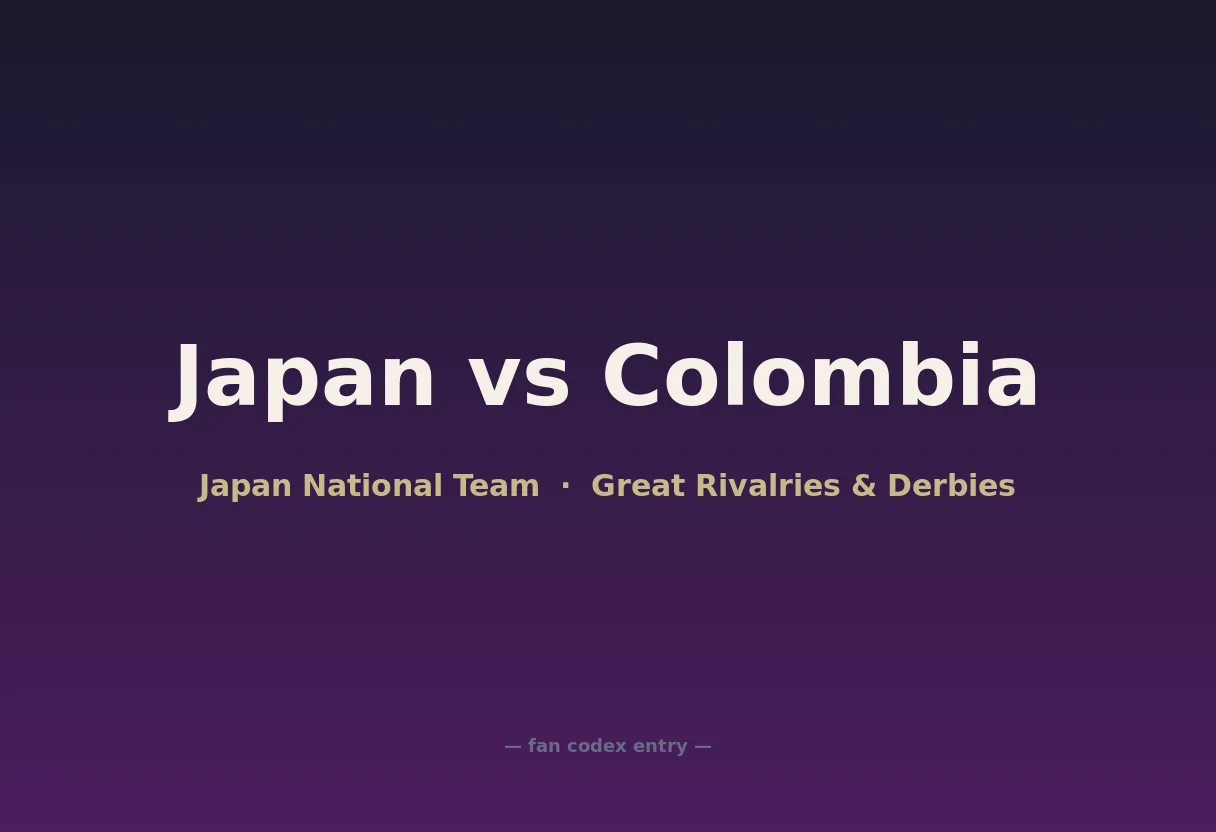 Japan vs Colombia

Japan National Team · Great Rivalries & Derbies

— fan codex entry —